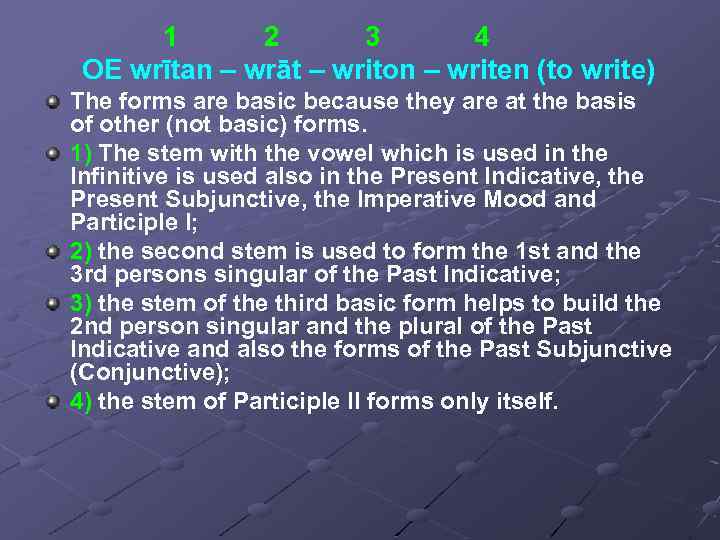 1 2 3 4
OE wrītan – wrāt – writon – writen (to write)

The forms are basic because they are at the basis of other (not basic) forms.

1) The stem with the vowel which is used in the Infinitive is used also in the Present Indicative, the Present Subjunctive, the Imperative Mood and Participle I;

2) the second stem is used to form the 1st and the 3rd persons singular of the Past Indicative;

3) the stem of the third basic form helps to build the 2nd person singular and the plural of the Past Indicative and also the forms of the Past Subjunctive (Conjunctive);

4) the stem of Participle II forms only itself.